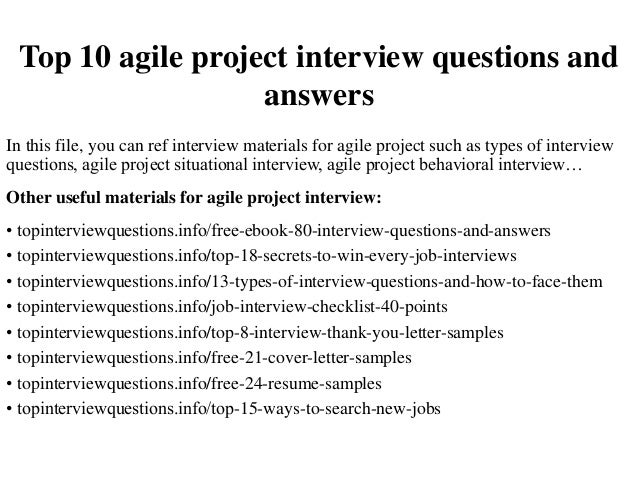 Top 10 agile project interview questions and answers

In this file, you can ref interview materials for agile project such as types of interview questions, agile project situational interview, agile project behavioral interview…

Other useful materials for agile project interview:

• topinterviewquestions.info/free-ebook-80-interview-questions-and-answers
• topinterviewquestions.info/top-18-secrets-to-win-every-job-interviews
• topinterviewquestions.info/13-types-of-interview-questions-and-how-to-face-them
• topinterviewquestions.info/job-interview-checklist-40-points
• topinterviewquestions.info/top-8-interview-thank-you-letter-samples
• topinterviewquestions.info/free-21-cover-letter-samples
• topinterviewquestions.info/free-24-resume-samples
• topinterviewquestions.info/top-15-ways-to-search-new-jobs